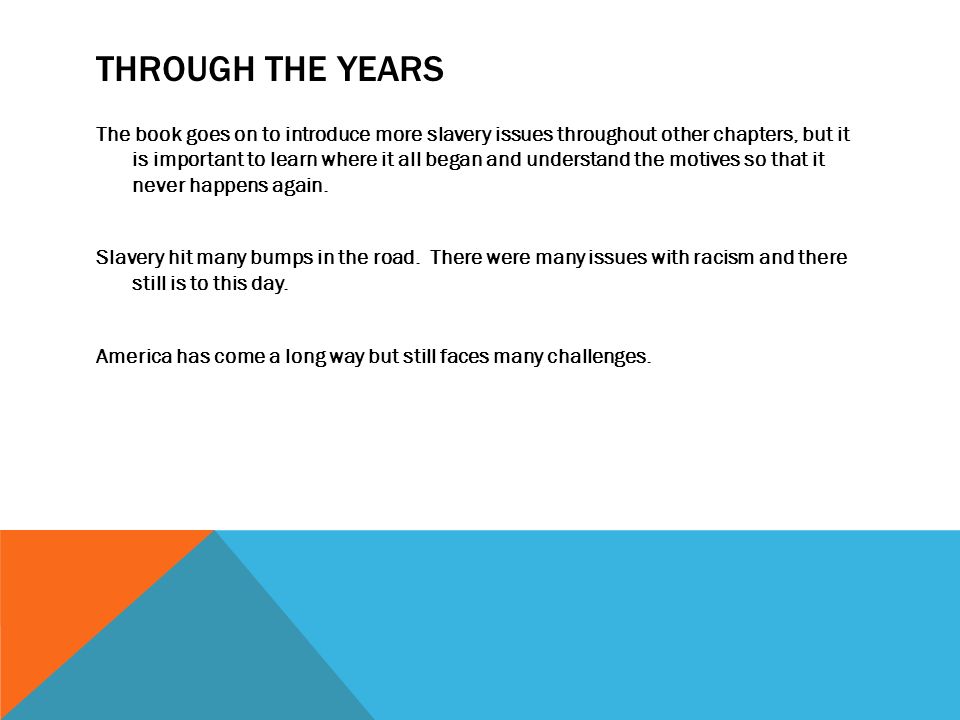 THROUGH THE YEARS

The book goes on to introduce more slavery issues throughout other chapters, but it is important to learn where it all began and understand the motives so that it never happens again.

Slavery hit many bumps in the road.  There were many issues with racism and there still is to this day.

America has come a long way but still faces many challenges.